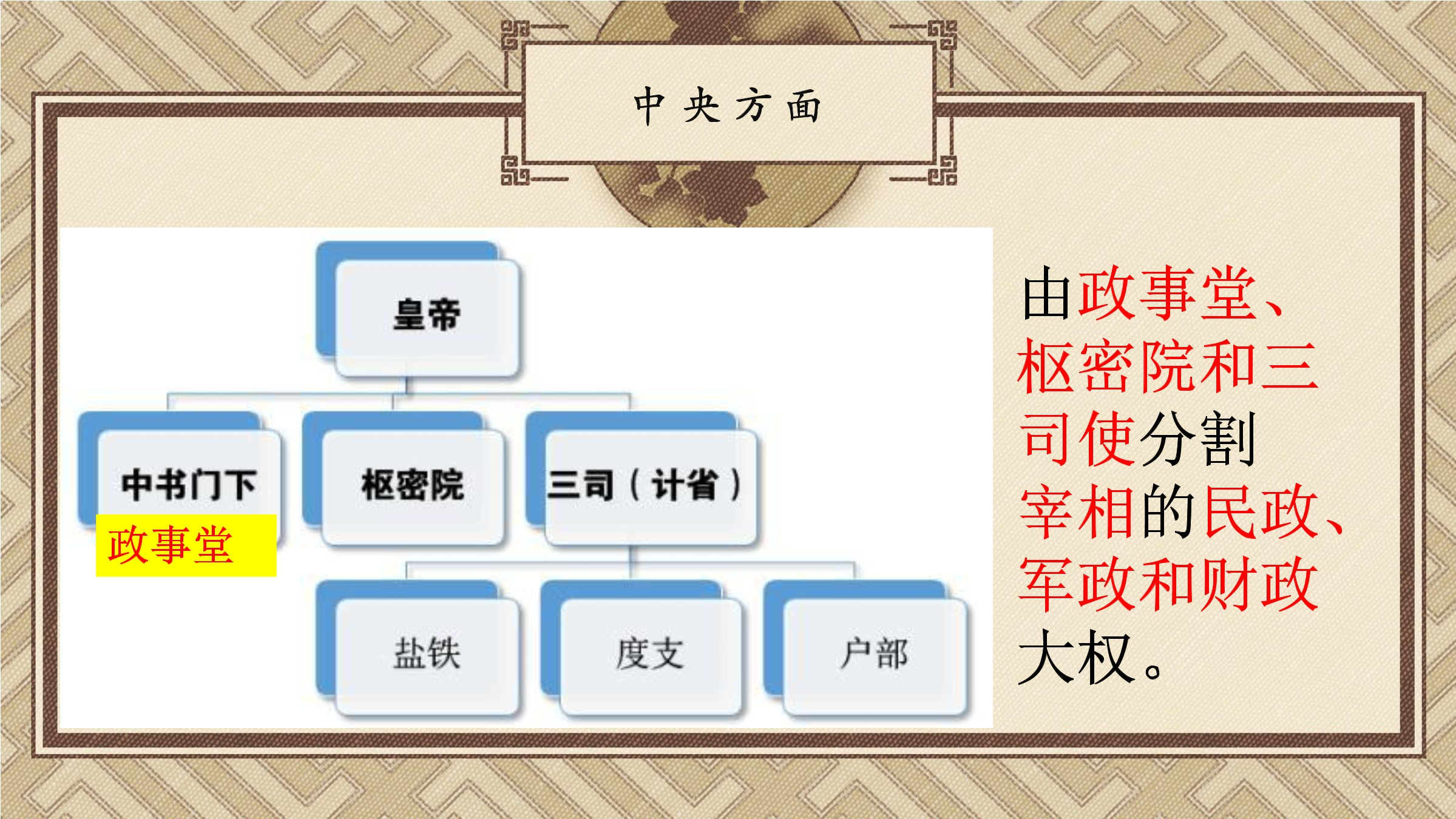 中央方面

皇帝

中书门下

政事堂

枢密院

三司（计省）

盐铁

度支

户部

由政事堂、枢密院和三司使分割宰相的民政、军政和财政大权。